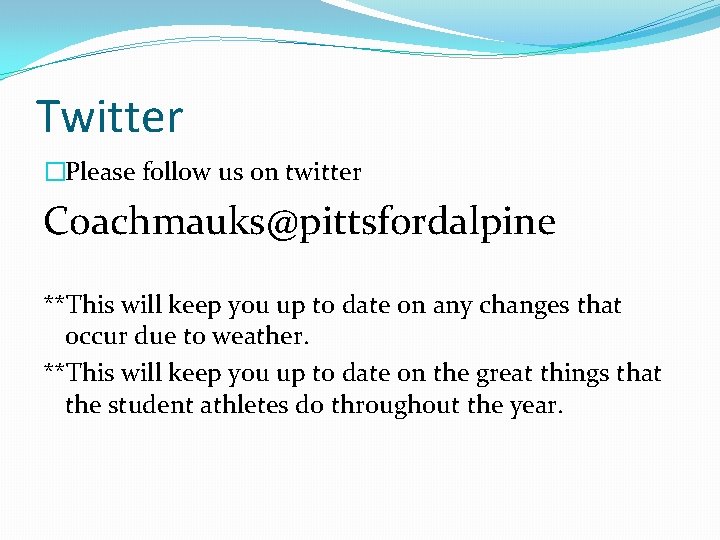 Twitter

Please follow us on twitter

Coachmauks@pittsfordalpine

**This will keep you up to date on any changes that occur due to weather.

**This will keep you up to date on the great things that the student athletes do throughout the year.